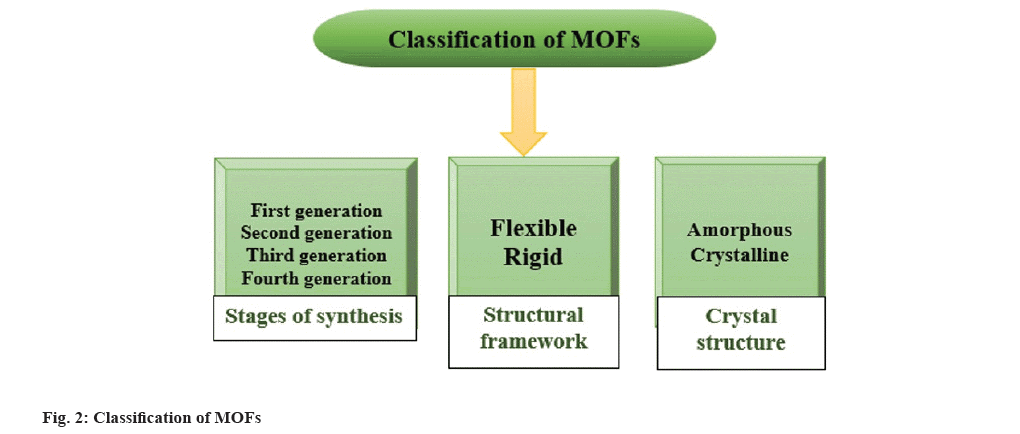 Classification of MOFs

First generation
Second generation
Third generation
Fourth generation

Stages of synthesis

Flexible
Rigid

Structural framework

Amorphous
Crystalline

Crystal structure

Fig. 2: Classification of MOFs